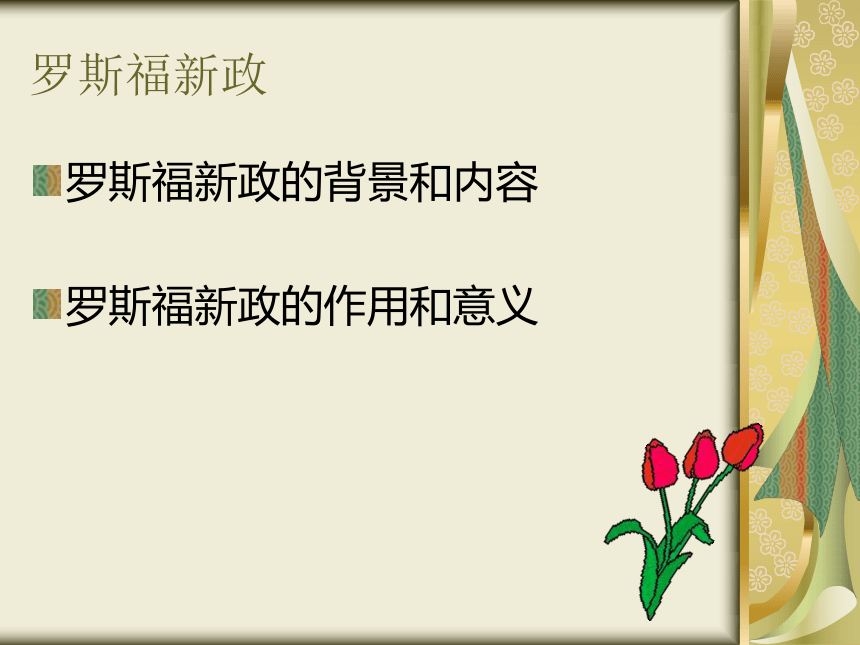 罗斯福新政

罗斯福新政的背景和内容

罗斯福新政的作用和意义